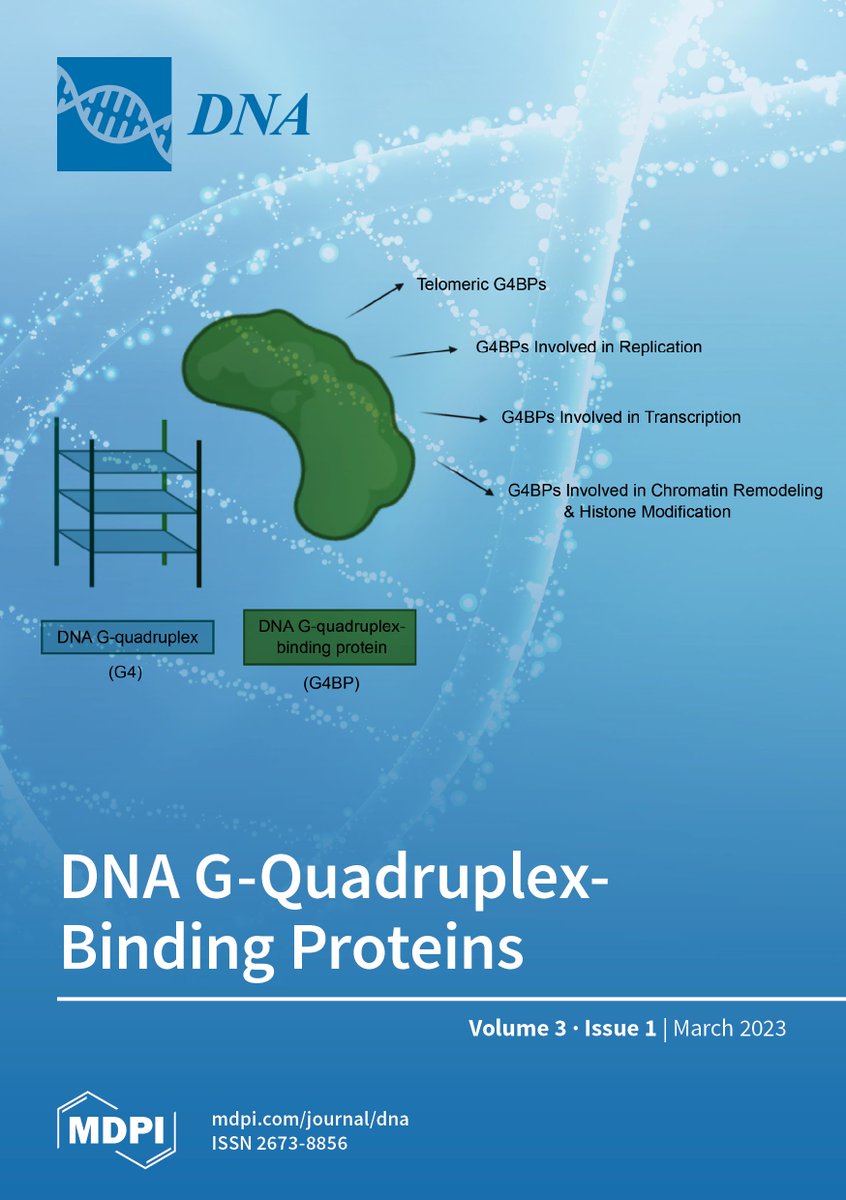 DNA

Telomeric G4BPs

G4BPs Involved in Replication

G4BPs Involved in Transcription

G4BPs Involved in Chromatin Remodeling & Histone Modification

DNA G-quadruplex

(G4)

DNA G-quadruplex-binding protein

(G4BP)

DNA G-Quadruplex-Binding Proteins

Volume 3 · Issue 1 | March 2023

MDPI

mdpi.com/journal/dna
ISSN 2673-8856